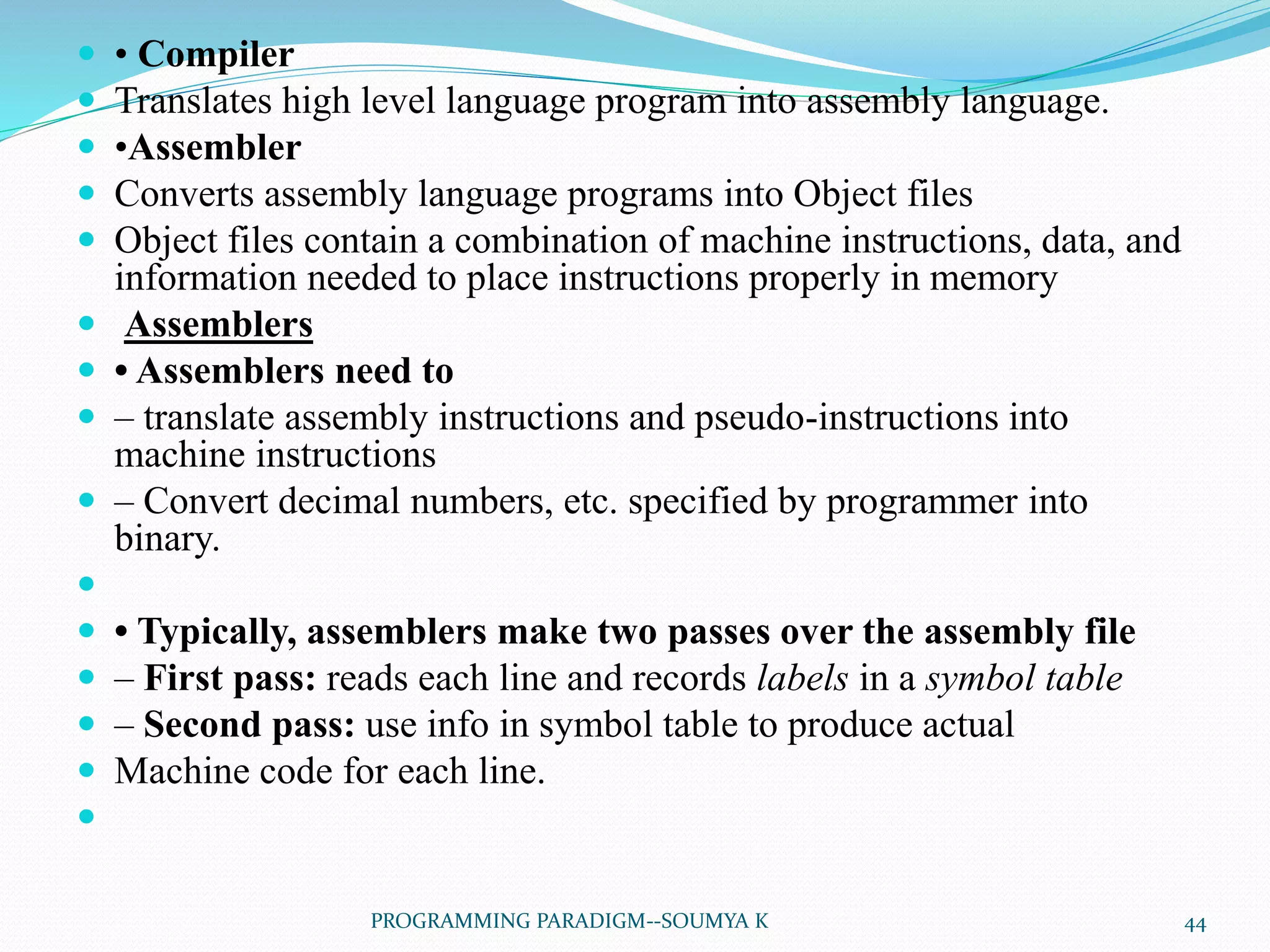 • Compiler
Translates high level language program into assembly language.
•Assembler
Converts assembly language programs into Object files
Object files contain a combination of machine instructions, data, and information needed to place instructions properly in memory
Assemblers
• Assemblers need to
– translate assembly instructions and pseudo-instructions into machine instructions
– Convert decimal numbers, etc. specified by programmer into binary.

• Typically, assemblers make two passes over the assembly file
– First pass: reads each line and records labels in a symbol table
– Second pass: use info in symbol table to produce actual
Machine code for each line.

PROGRAMMING PARADIGM--SOUMYA K
44